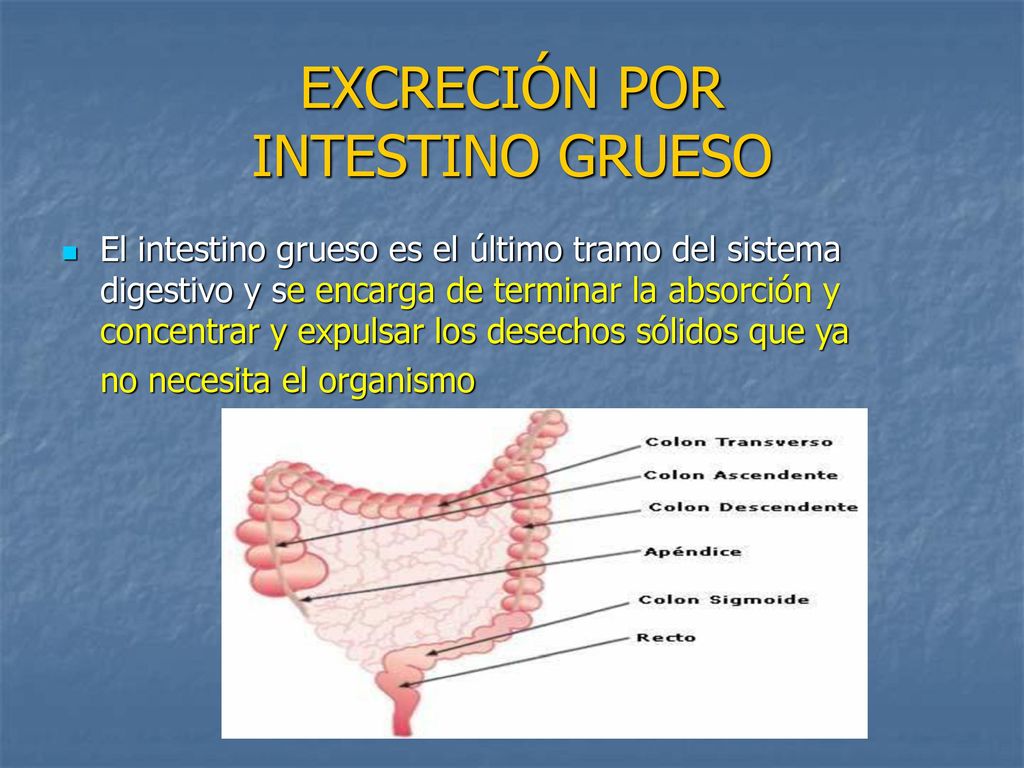 EXCRECIÓN POR INTESTINO GRUESO

El intestino grueso es el último tramo del sistema digestivo y se encarga de terminar la absorción y concentrar y expulsar los desechos sólidos que ya no necesita el organismo

Colon Transverso
Colon Ascendente
Colon Descendente
Apéndice
Colon Sigmoide
Recto